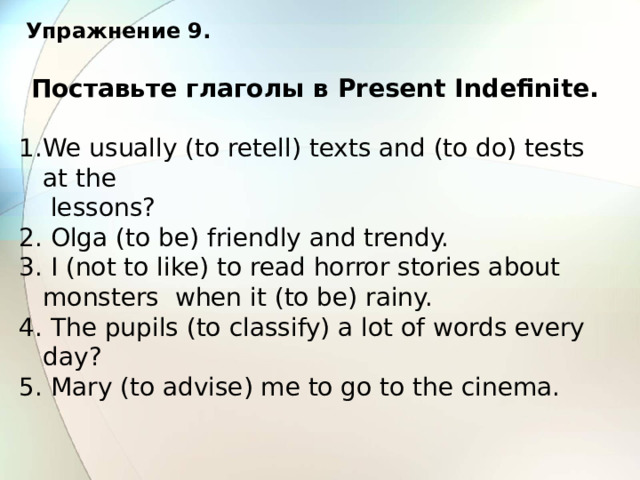 Упражнение 9.

Поставьте глаголы в Present Indefinite.

1.We usually (to retell) texts and (to do) tests at the lessons?
2. Olga (to be) friendly and trendy.
3. I (not to like) to read horror stories about monsters when it (to be) rainy.
4. The pupils (to classify) a lot of words every day?
5. Mary (to advise) me to go to the cinema.